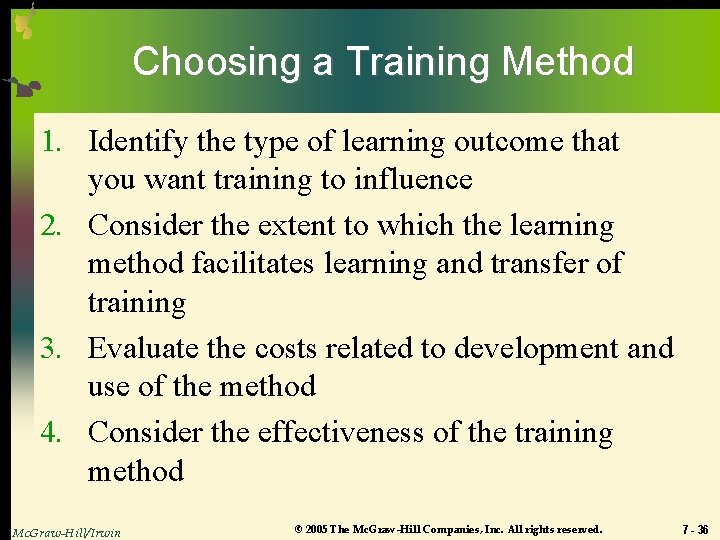 Choosing a Training Method

1. Identify the type of learning outcome that you want training to influence
2. Consider the extent to which the learning method facilitates learning and transfer of training
3. Evaluate the costs related to development and use of the method
4. Consider the effectiveness of the training method

McGraw-Hill/Irwin

© 2005 The McGraw-Hill Companies, Inc. All rights reserved.

7 - 36